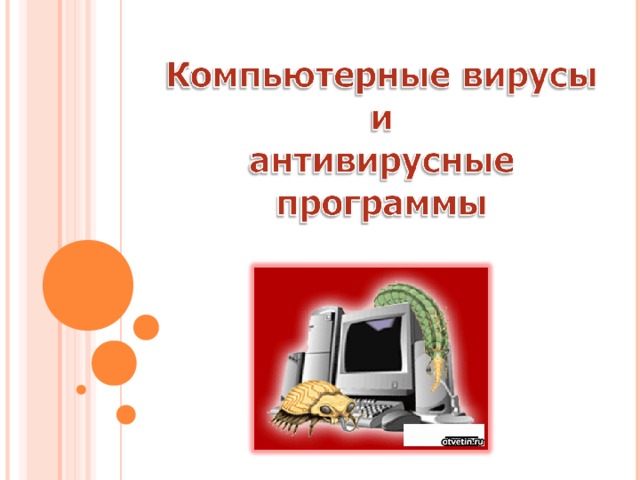 Компьютерные вирусы
и
антивирусные
программы

otvetin.ru